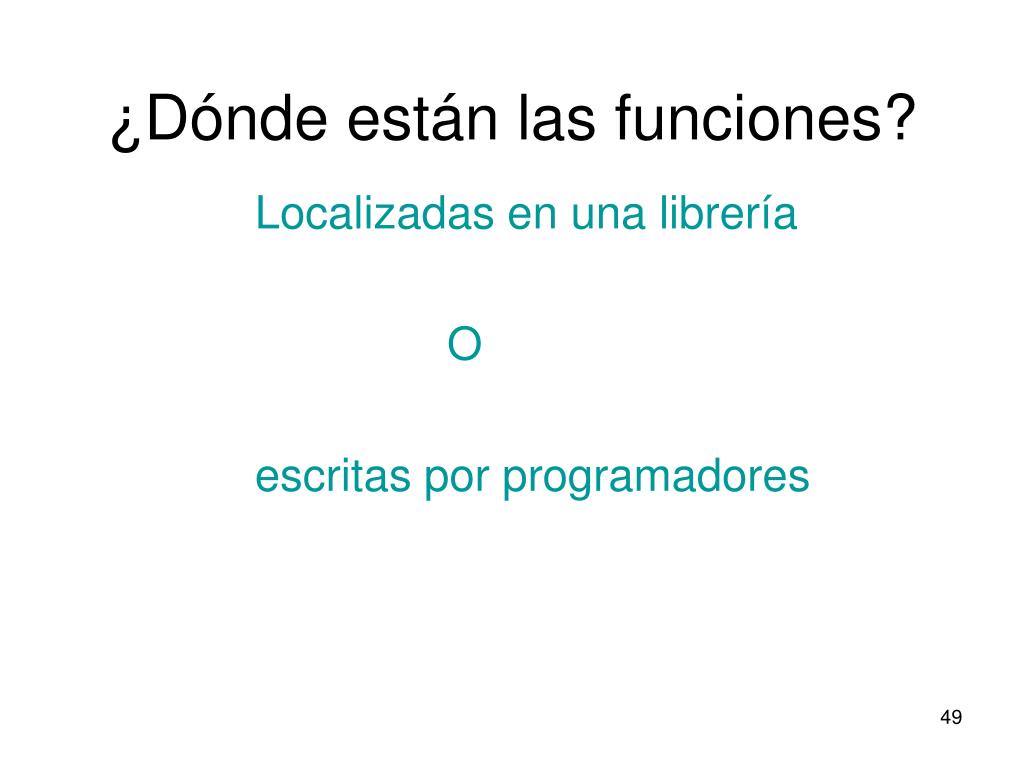 ¿Dónde están las funciones?

Localizadas en una librería

O

escritas por programadores

49